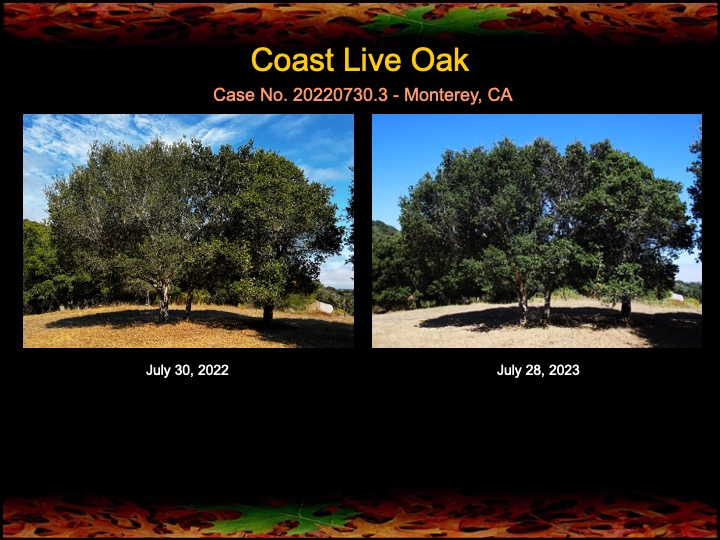 Coast Live Oak

Case No. 20220730.3 - Monterey, CA

July 30, 2022

July 28, 2023